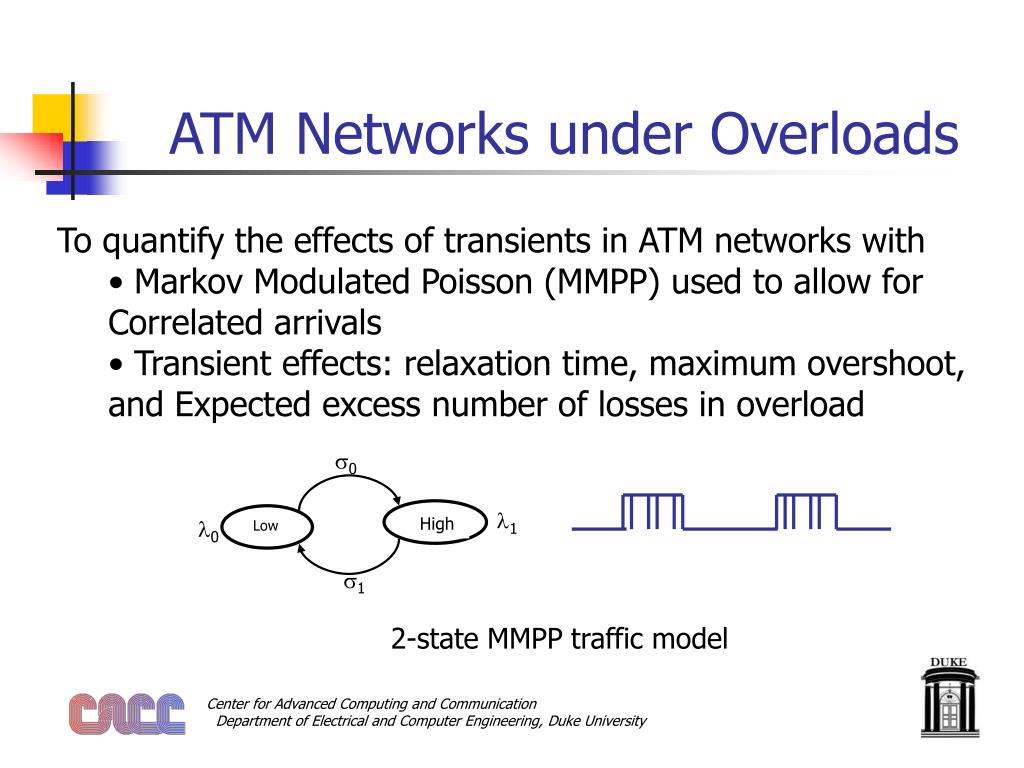 ATM Networks under Overloads

To quantify the effects of transients in ATM networks with
• Markov Modulated Poisson (MMPP) used to allow for Correlated arrivals
• Transient effects: relaxation time, maximum overshoot, and Expected excess number of losses in overload

$\sigma_0$

$\lambda_0$ Low High $\lambda_1$

$\sigma_1$

2-state MMPP traffic model

CACC

Center for Advanced Computing and Communication
Department of Electrical and Computer Engineering, Duke University

DUKE